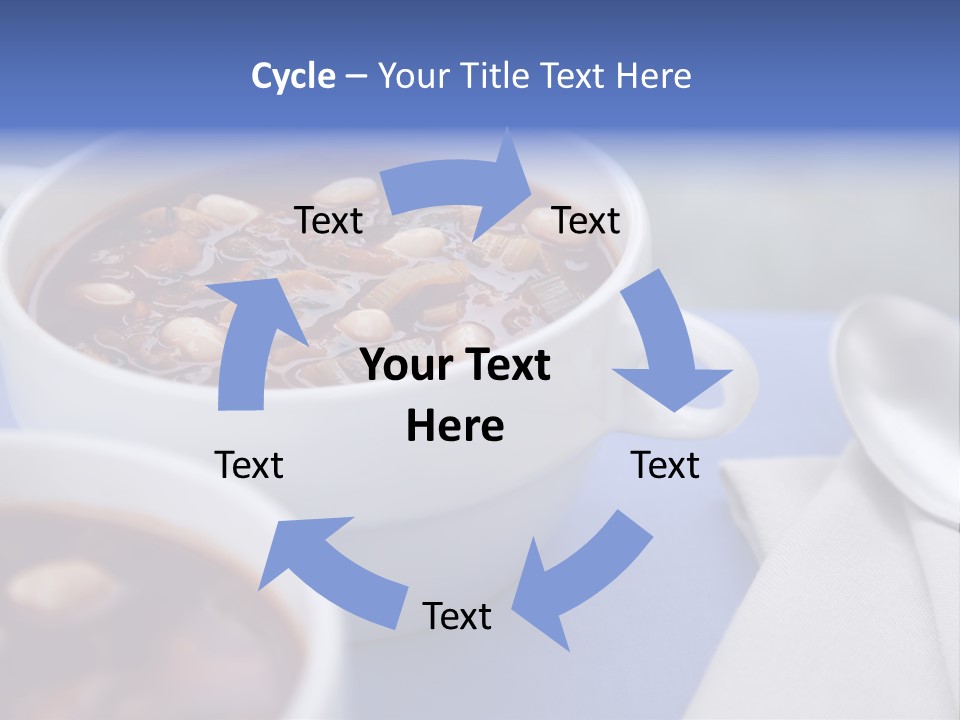 Cycle – Your Title Text Here

Text

Text

Your Text Here

Text

Text

Text